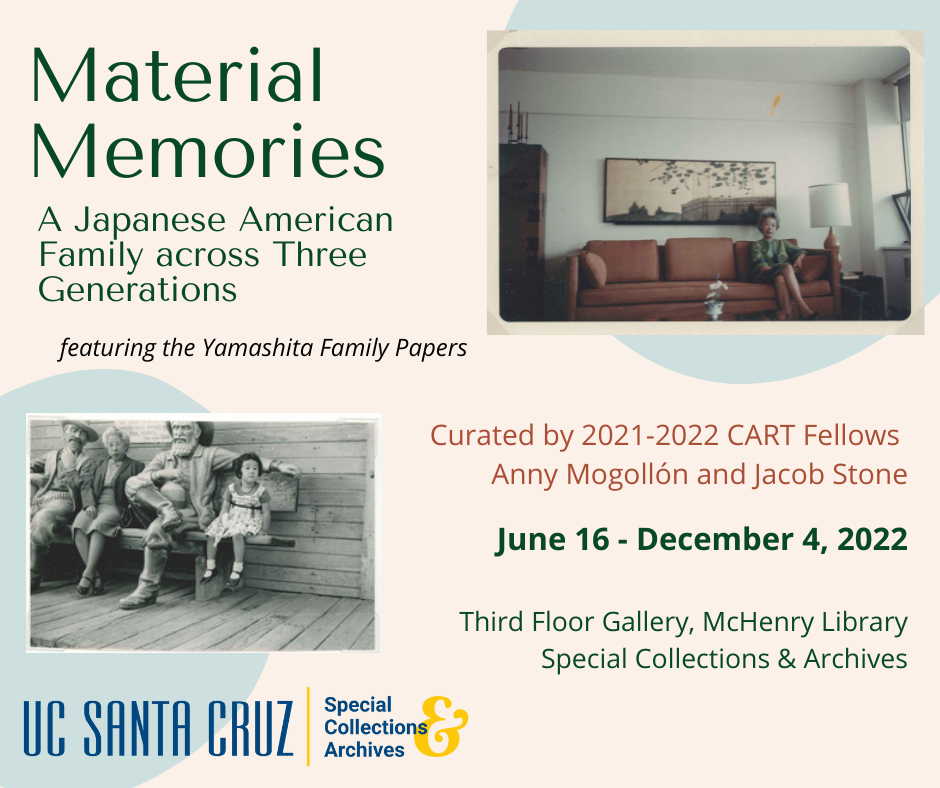 Material Memories

A Japanese American Family across Three Generations

featuring the Yamashita Family Papers

Curated by 2021-2022 CART Fellows Anny Mogollón and Jacob Stone

June 16 - December 4, 2022

Third Floor Gallery, McHenry Library Special Collections & Archives

UC SANTA CRUZ Special Collections & Archives